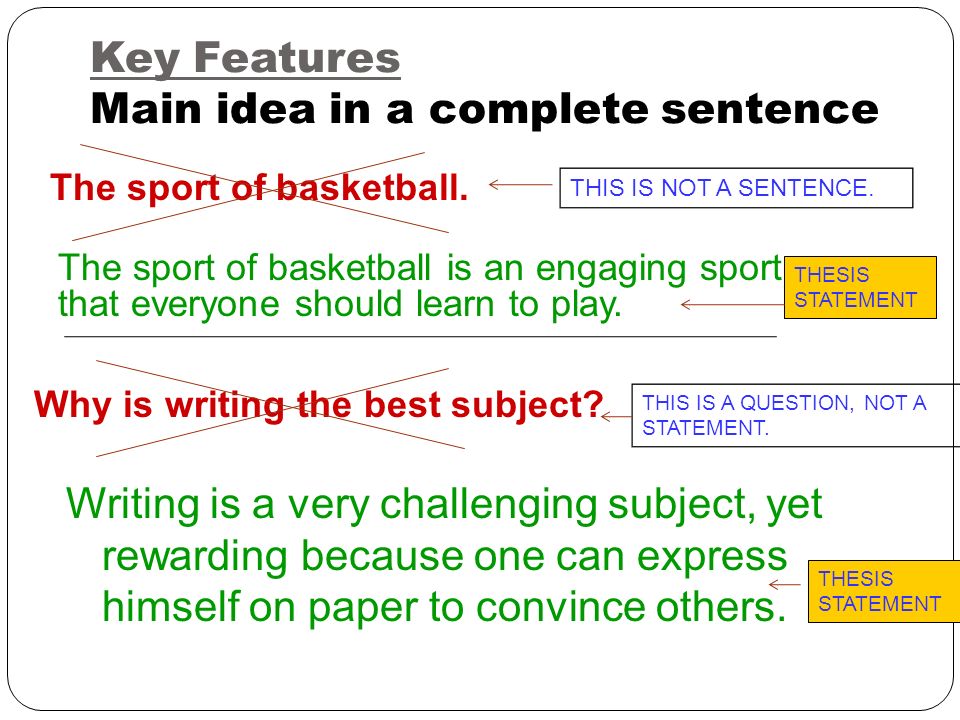 Key Features
Main idea in a complete sentence

The sport of basketball.

THIS IS NOT A SENTENCE.

The sport of basketball is an engaging sport that everyone should learn to play.

THESIS STATEMENT

Why is writing the best subject?

THIS IS A QUESTION, NOT A STATEMENT.

Writing is a very challenging subject, yet rewarding because one can express himself on paper to convince others.

THESIS STATEMENT